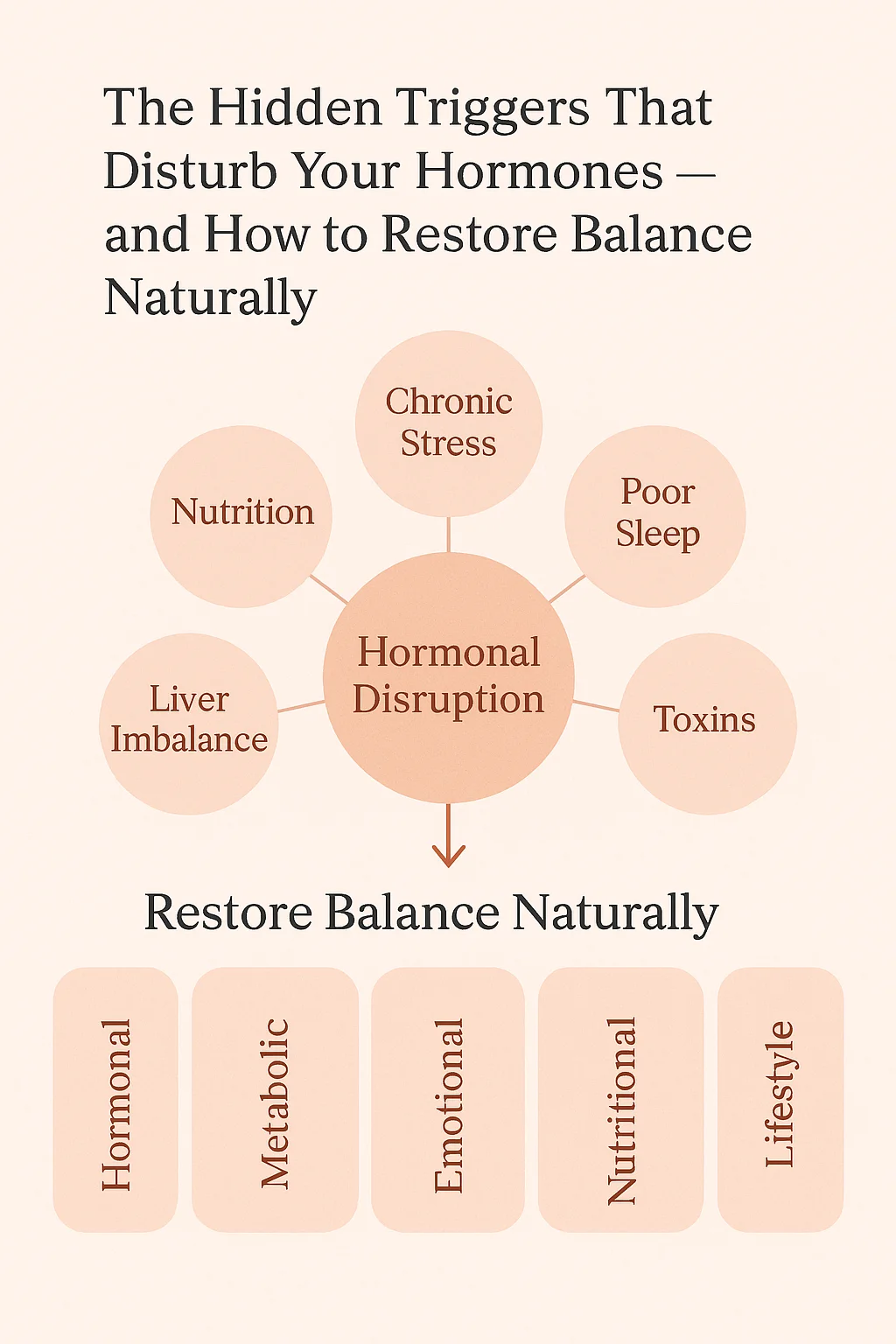 The Hidden Triggers That Disturb Your Hormones — and How to Restore Balance Naturally

Chronic Stress

Nutrition

Poor Sleep

Hormonal Disruption

Liver Imbalance

Toxins

Restore Balance Naturally

Hormonal

Metabolic

Emotional

Nutritional

Lifestyle